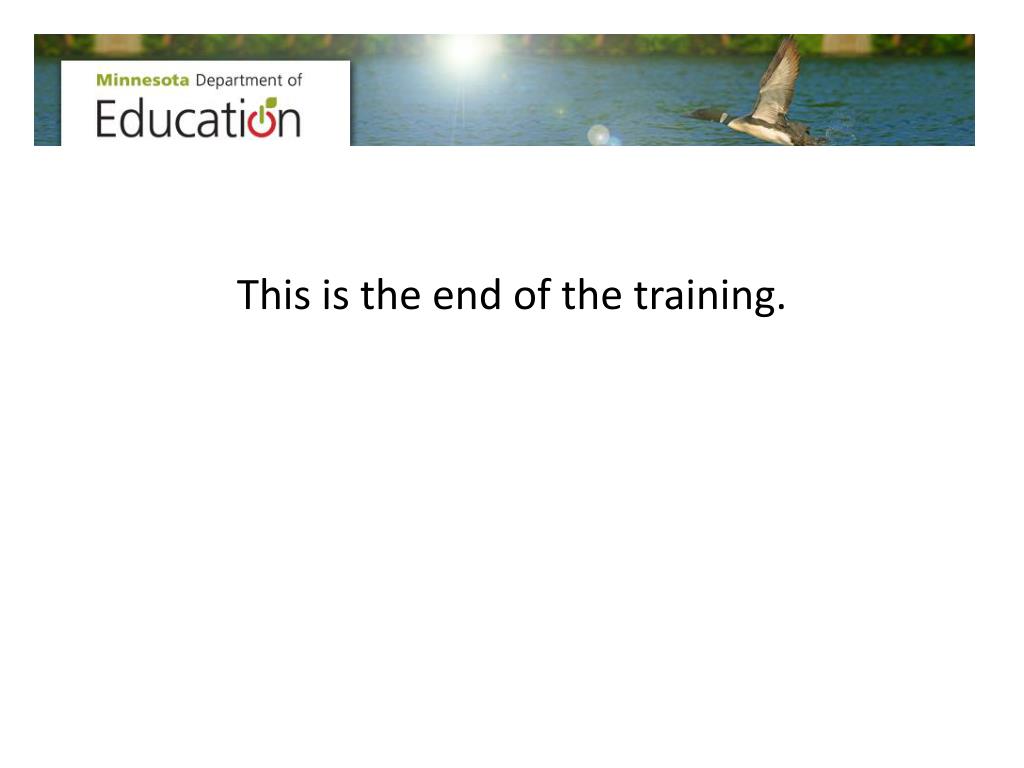 Minnesota Department of
Education

This is the end of the training.